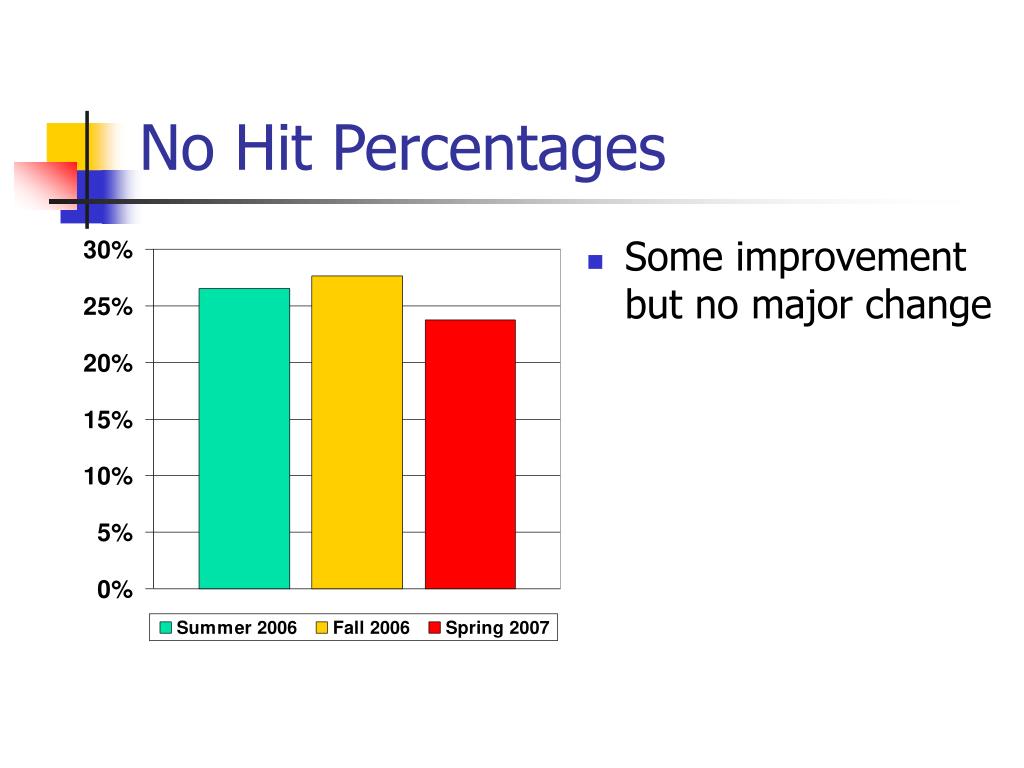 No Hit Percentages

30%
25%
20%
15%
10%
5%
0%

Summer 2006 Fall 2006 Spring 2007

Some improvement but no major change